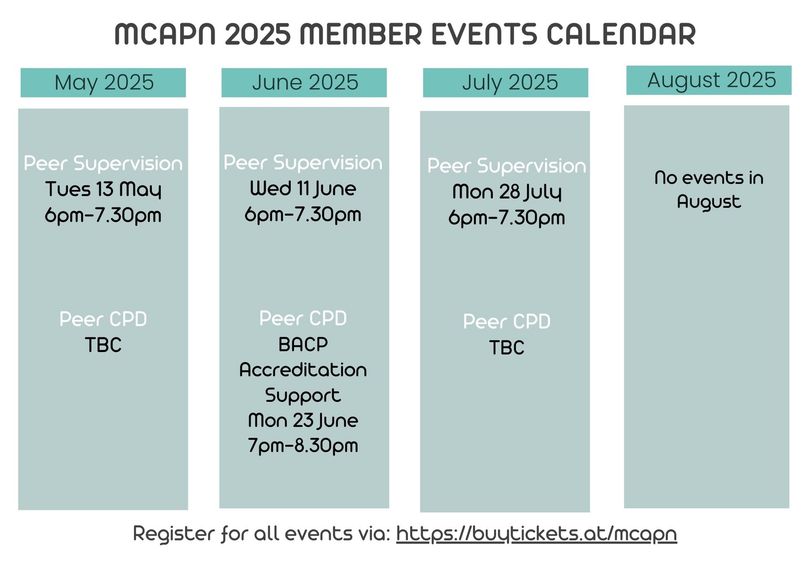 MCAPN 2025 MEMBER EVENTS CALENDAR

May 2025

Peer Supervision
Tues 13 May
6pm-7.30pm

Peer CPD
TBC

June 2025

Peer Supervision
Wed 11 June
6pm-7.30pm

Peer CPD
BACP Accreditation Support
Mon 23 June
7pm-8.30pm

July 2025

Peer Supervision
Mon 28 July
6pm-7.30pm

Peer CPD
TBC

August 2025

No events in August

Register for all events via: https://buytickets.at/mcapn